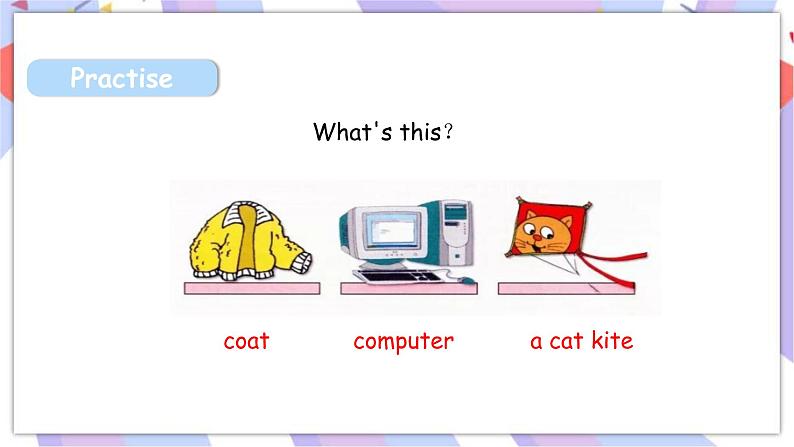 Practise

What's this?

coat computer a cat kite